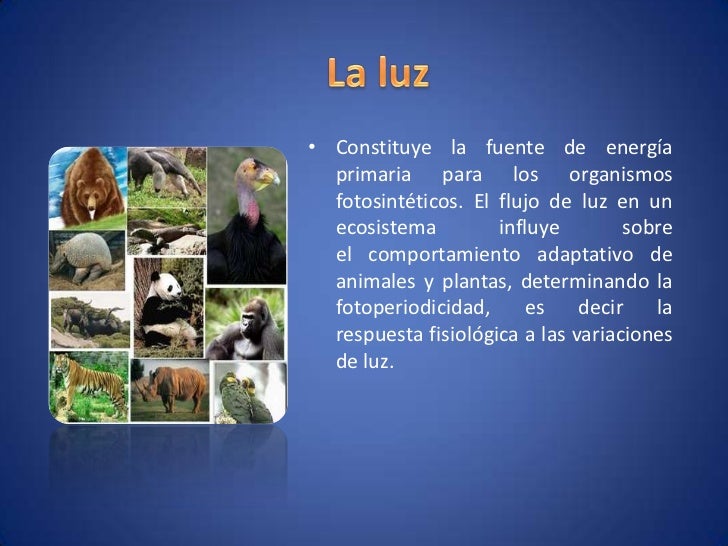 La luz

• Constituye la fuente de energía primaria para los organismos fotosintéticos. El flujo de luz en un ecosistema influye sobre el comportamiento adaptativo de animales y plantas, determinando la fotoperiodicidad, es decir la respuesta fisiológica a las variaciones de luz.